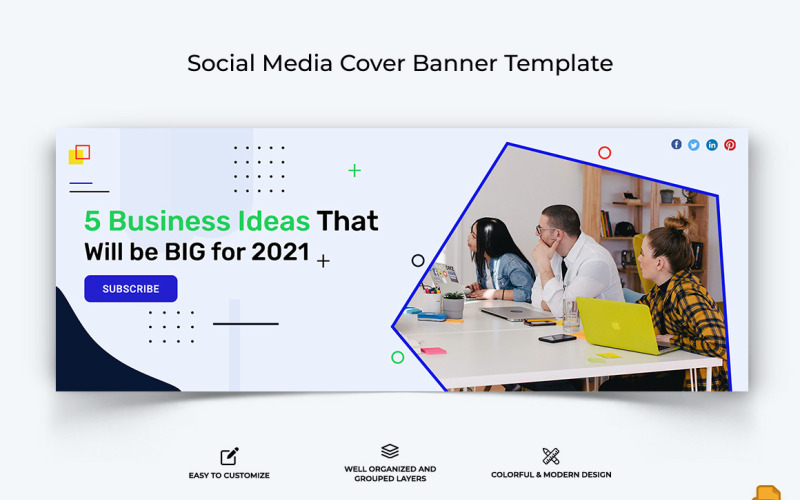 Social Media Cover Banner Template

5 Business Ideas That Will be BIG for 2021

SUBSCRIBE

EASY TO CUSTOMIZE

WELL ORGANIZED AND GROUPED LAYERS

COLORFUL & MODERN DESIGN